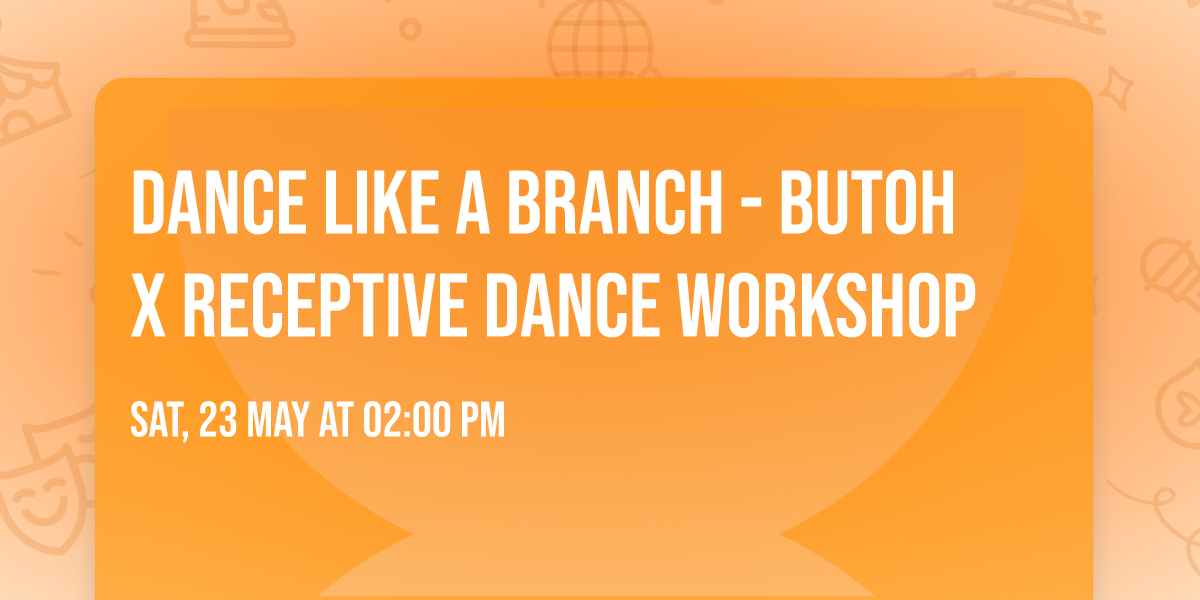 DANCE LIKE A BRANCH - BUTOH X RECEPTIVE DANCE WORKSHOP

SAT, 23 MAY AT 02:00 PM